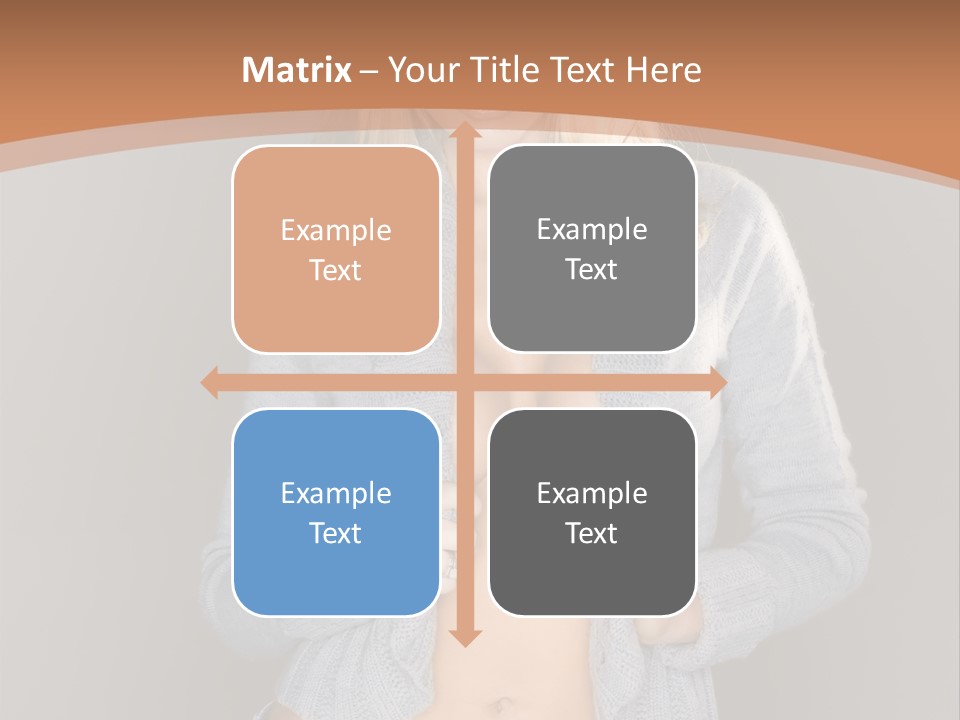 Matrix – Your Title Text Here

Example Text

Example Text

Example Text

Example Text